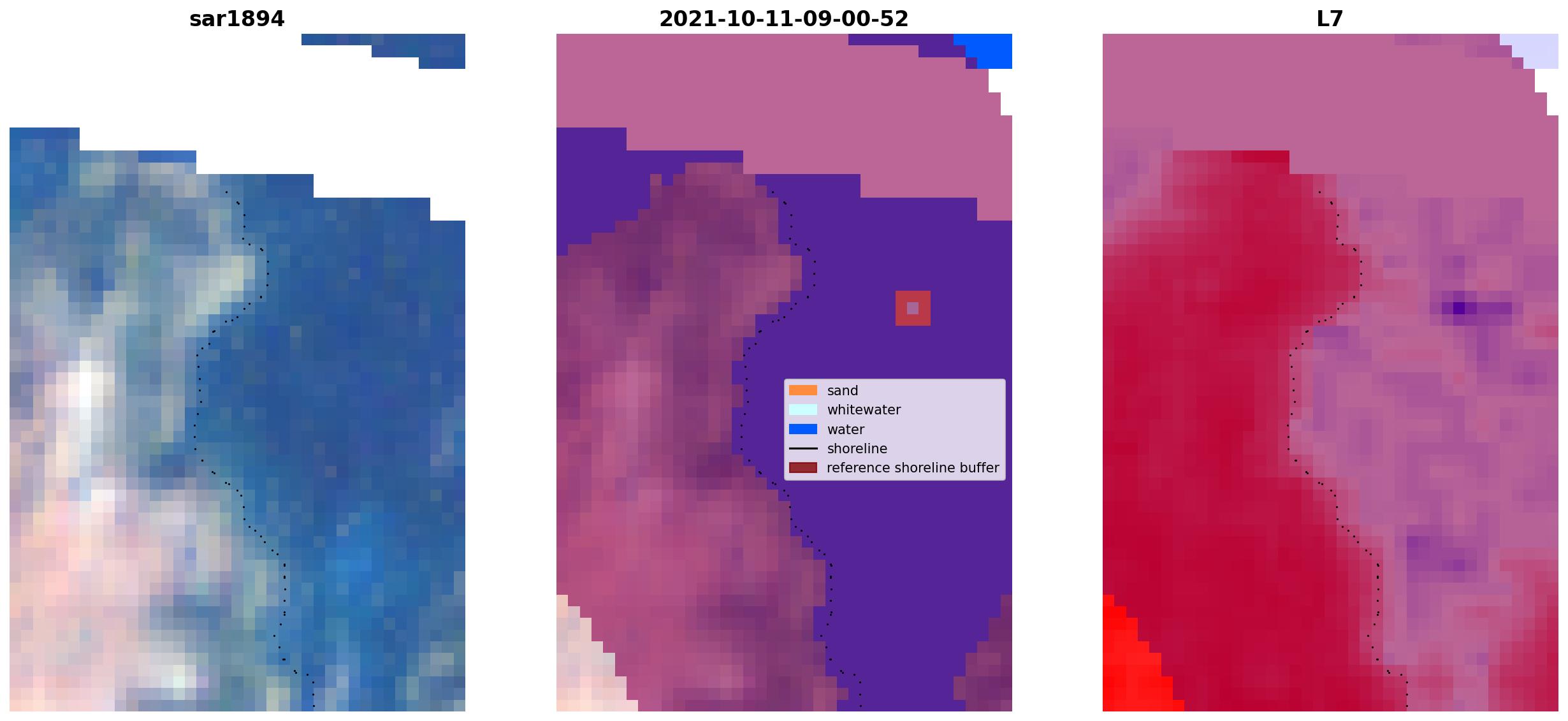 sar1894

2021-10-11-09-00-52

sand
whitewater
water
shoreline
reference shoreline buffer

L7